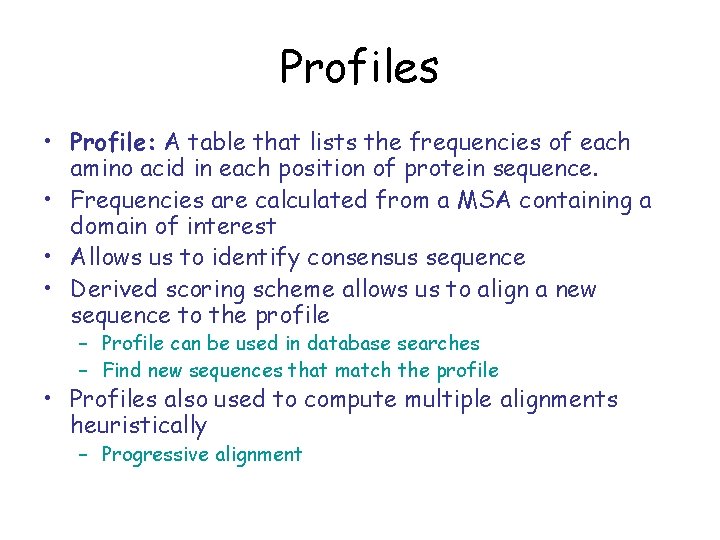 Profiles

• Profile: A table that lists the frequencies of each amino acid in each position of protein sequence.
• Frequencies are calculated from a MSA containing a domain of interest
• Allows us to identify consensus sequence
• Derived scoring scheme allows us to align a new sequence to the profile
– Profile can be used in database searches
– Find new sequences that match the profile
• Profiles also used to compute multiple alignments heuristically
– Progressive alignment